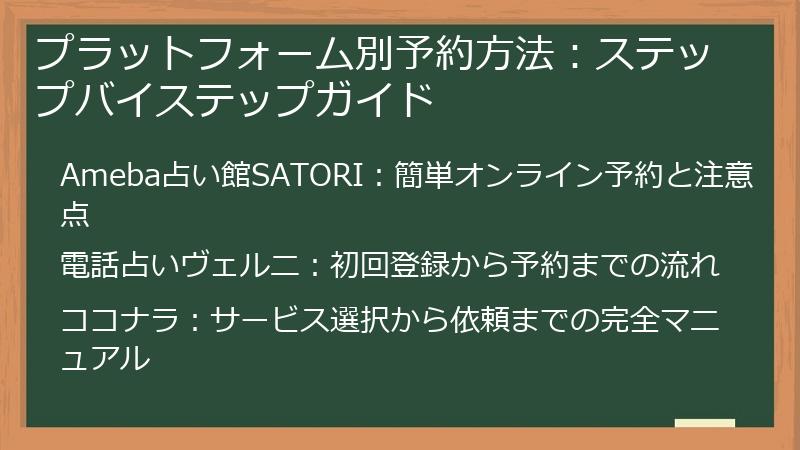 プラットフォーム別予約方法：ステップバイステップガイド

Ameba占い館SATORI：簡単オンライン予約と注意点

電話占いヴェルニ：初回登録から予約までの流れ

ココナラ：サービス選択から依頼までの完全マニュアル